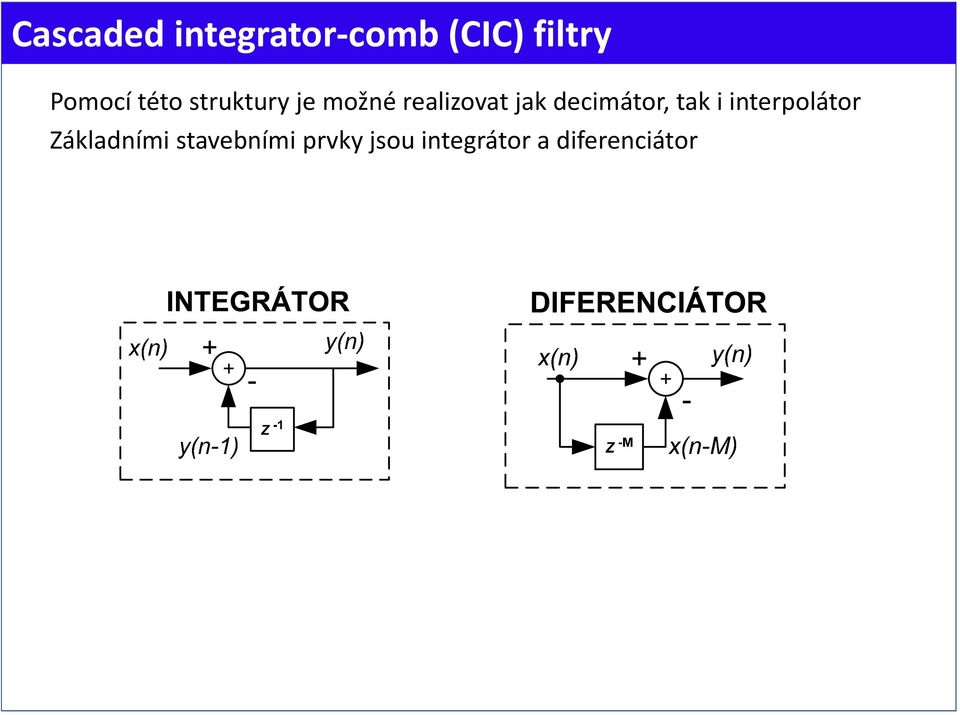 Cascaded integrator-comb (CIC) filtry

Pomocí této struktury je možné realizovat jak decimátor, tak i interpolátor

Základními stavebními prvky jsou integrátor a diferenciátor

INTEGRÁTOR

$x(n)$ + + - $y(n)$ $z^{-1}$ $y(n-1)$

DIFERENCIÁTOR

$x(n)$ + + - $y(n)$ $z^{-M}$ $x(n-M)$